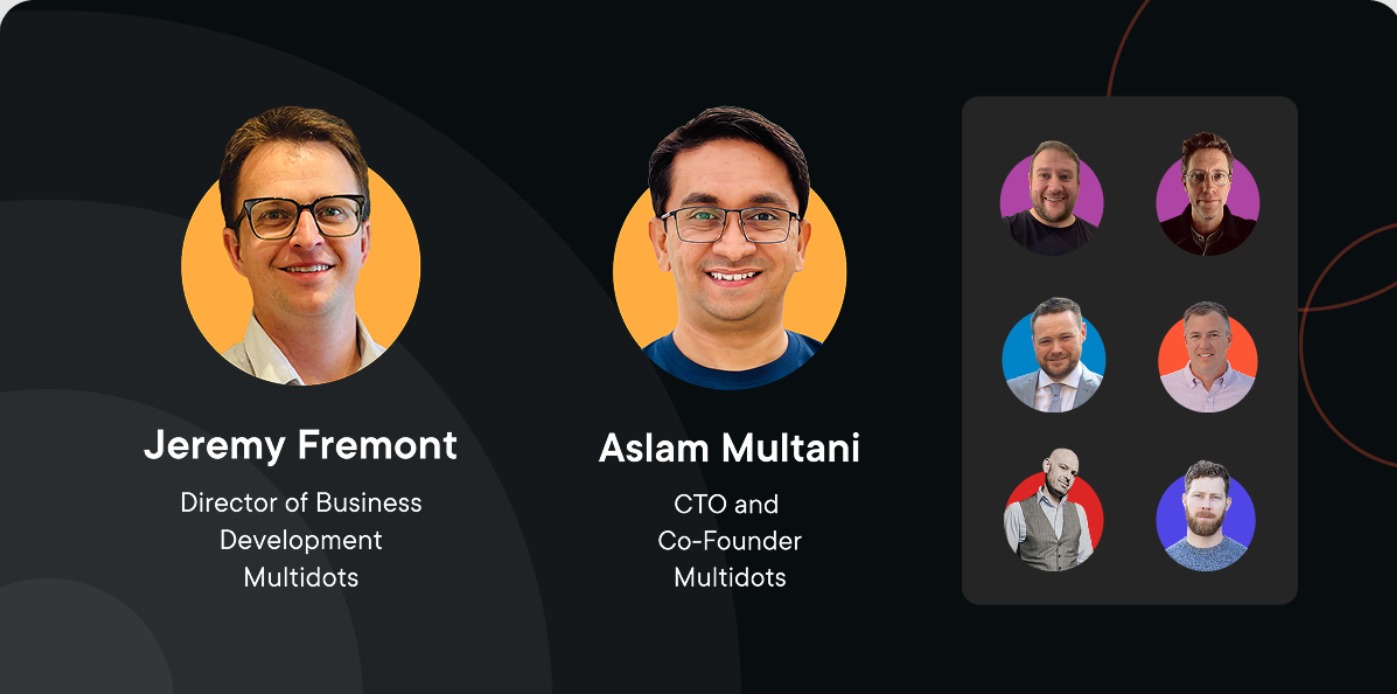 Jeremy Fremont

Director of Business Development Multidots

Aslam Multani

CTO and Co-Founder Multidots